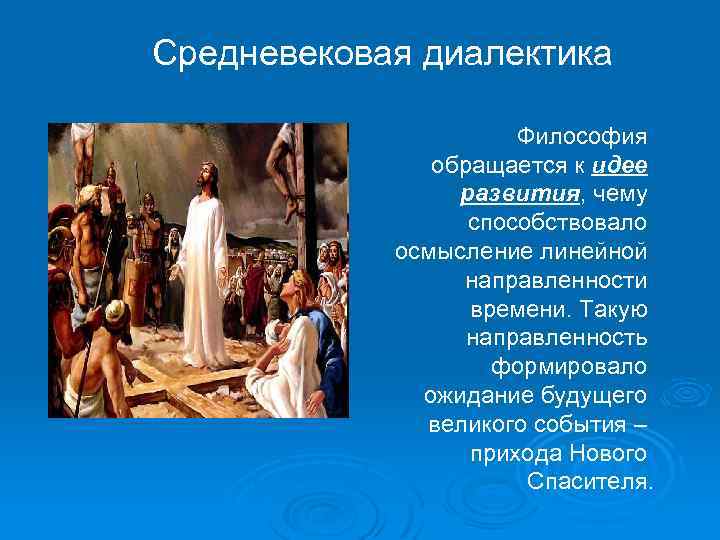 Средневековая диалектика

Философия обращается к идее развития, чему способствовало осмысление линейной направленности времени. Такую направленность формировало ожидание будущего великого события – прихода Нового Спасителя.